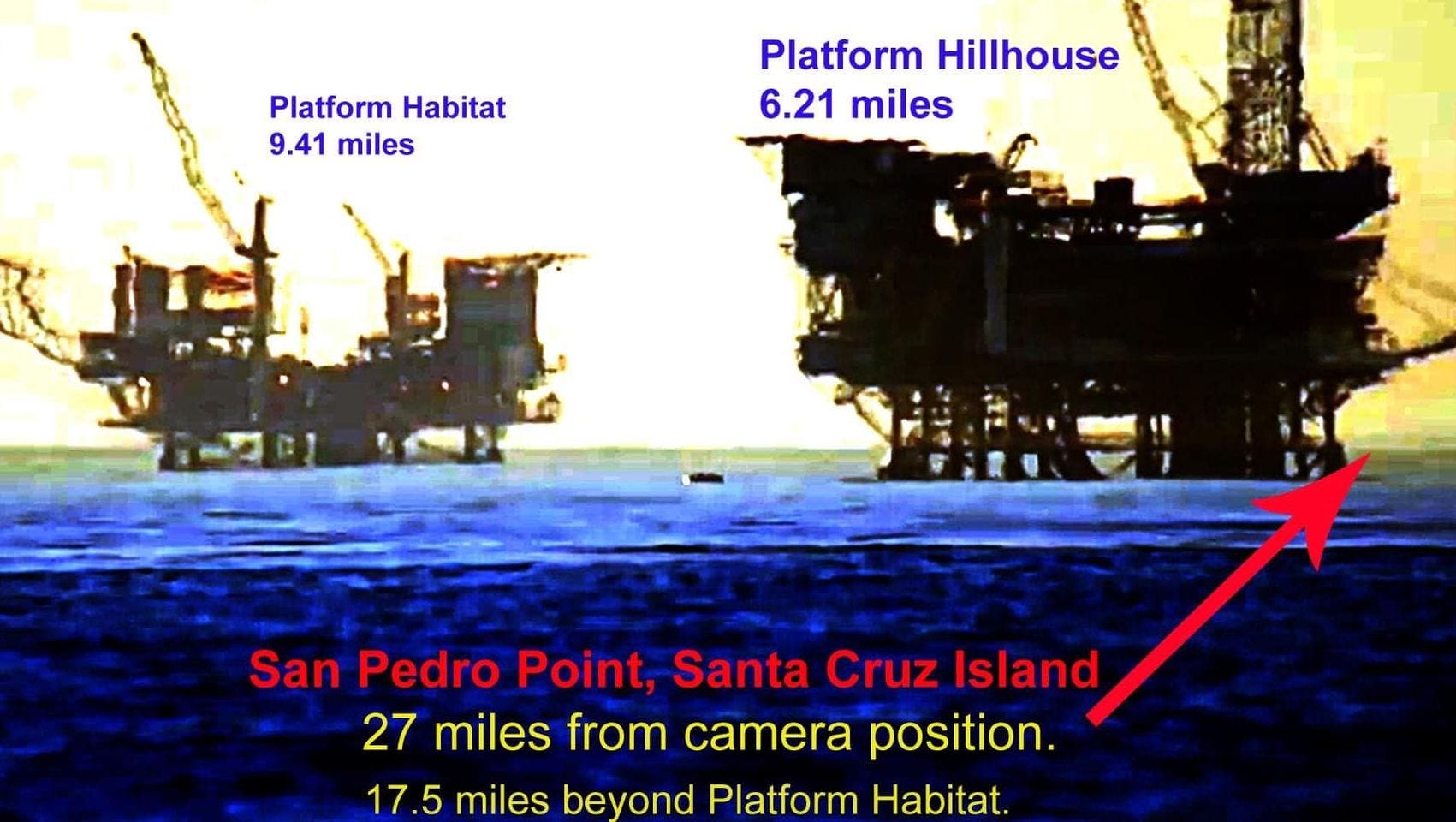 Platform Habitat
9.41 miles

Platform Hillhouse
6.21 miles

San Pedro Point, Santa Cruz Island
27 miles from camera position.
17.5 miles beyond Platform Habitat.